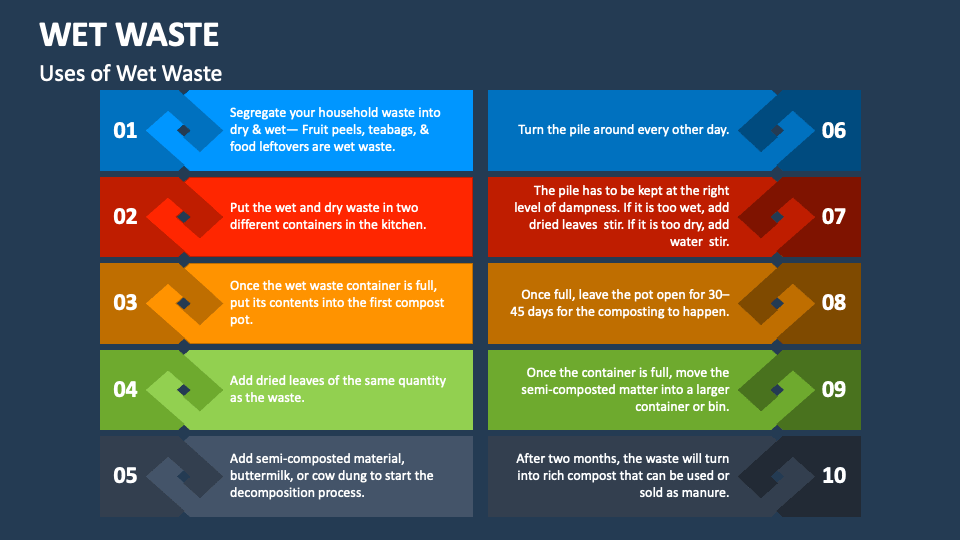 WET WASTE

Uses of Wet Waste

01

Segregate your household waste into dry & wet— Fruit peels, teabags, & food leftovers are wet waste.

02

Put the wet and dry waste in two different containers in the kitchen.

03

Once the wet waste container is full, put its contents into the first compost pot.

04

Add dried leaves of the same quantity as the waste.

05

Add semi-composted material, buttermilk, or cow dung to start the decomposition process.

Turn the pile around every other day.

06

The pile has to be kept at the right level of dampness. If it is too wet, add dried leaves stir. If it is too dry, add water stir.

07

Once full, leave the pot open for 30–45 days for the composting to happen.

08

Once the container is full, move the semi-composted matter into a larger container or bin.

09

After two months, the waste will turn into rich compost that can be used or sold as manure.

10